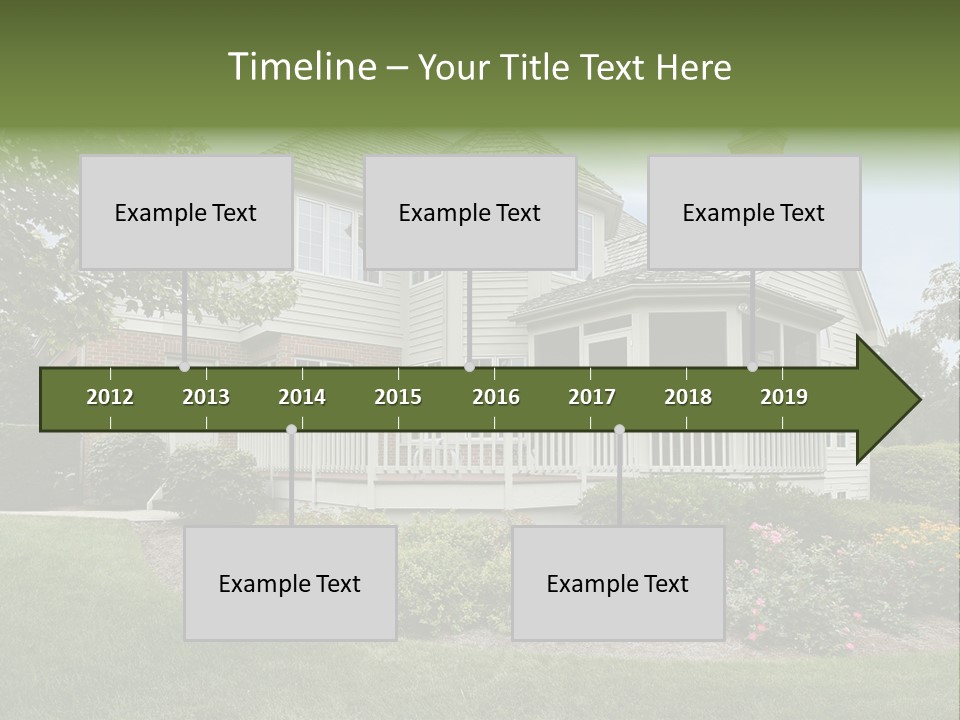 Timeline – Your Title Text Here

Example Text

Example Text

Example Text

2012 2013 2014 2015 2016 2017 2018 2019

Example Text

Example Text